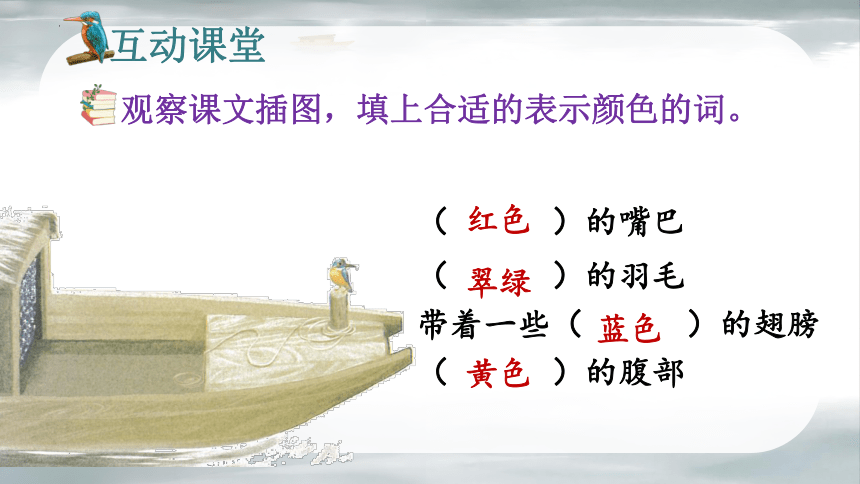 互动课堂

观察课文插图，填上合适的表示颜色的词。

（ 红色 ）的嘴巴

（ 翠绿 ）的羽毛

带着一些（ 蓝色 ）的翅膀

（ 黄色 ）的腹部